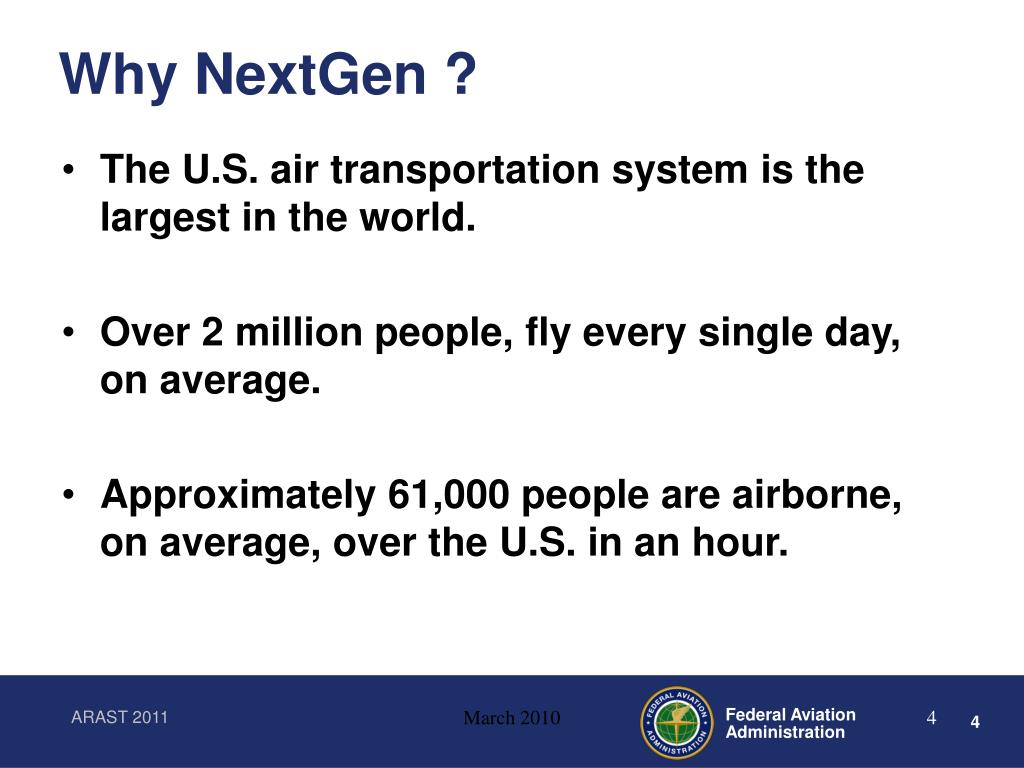 Why NextGen ?

• The U.S. air transportation system is the largest in the world.

• Over 2 million people, fly every single day, on average.

• Approximately 61,000 people are airborne, on average, over the U.S. in an hour.

ARAST 2011

March 2010

FEDERAL AVIATION ADMINISTRATION

Federal Aviation Administration

4

4